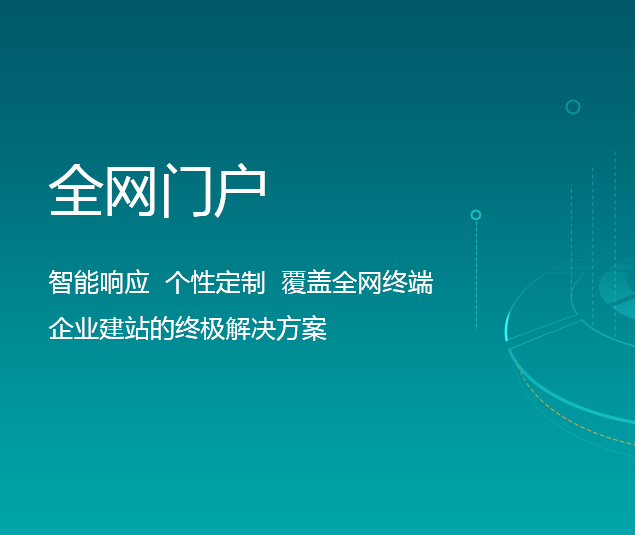 全网门户

智能响应 个性定制 覆盖全网终端
企业建站的终极解决方案